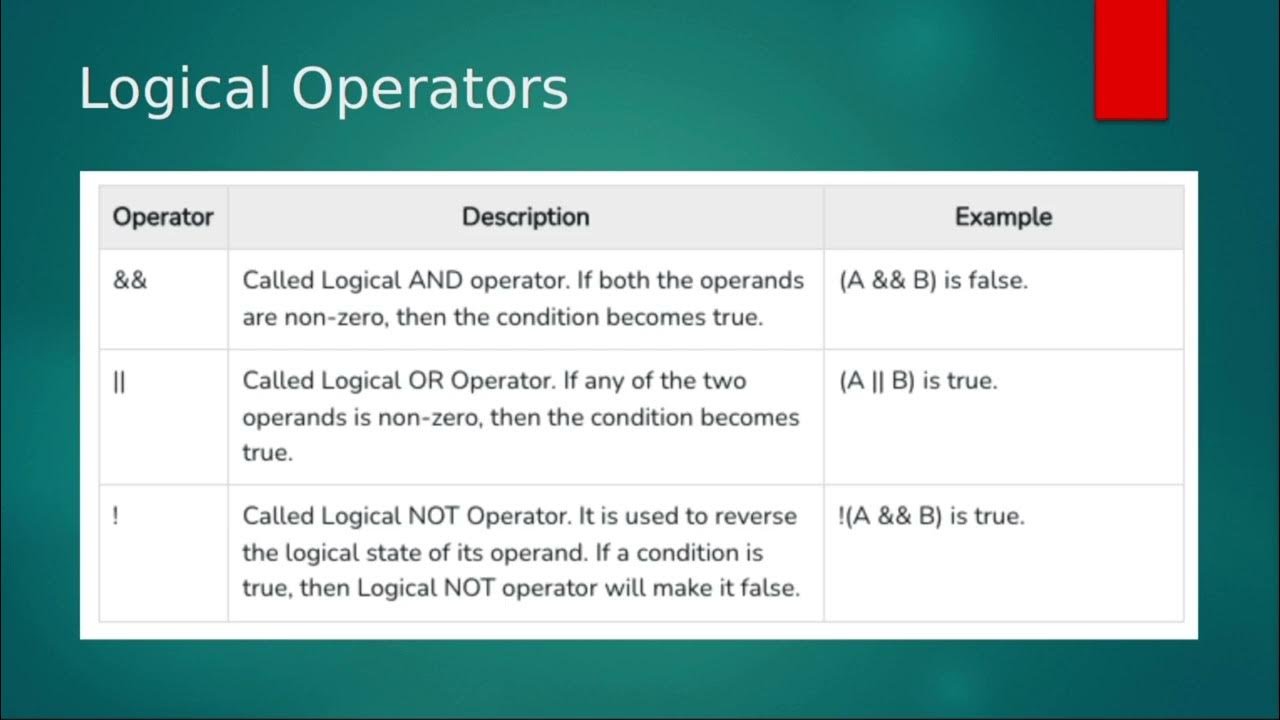 Logical Operators

| Operator | Description | Example |
|---|---|---|
| && | Called Logical AND operator. If both the operands are non-zero, then the condition becomes true. | (A && B) is false. |
| \|\| | Called Logical OR Operator. If any of the two operands is non-zero, then the condition becomes true. | (A \|\| B) is true. |
| ! | Called Logical NOT Operator. It is used to reverse the logical state of its operand. If a condition is true, then Logical NOT operator will make it false. | !(A && B) is true. |